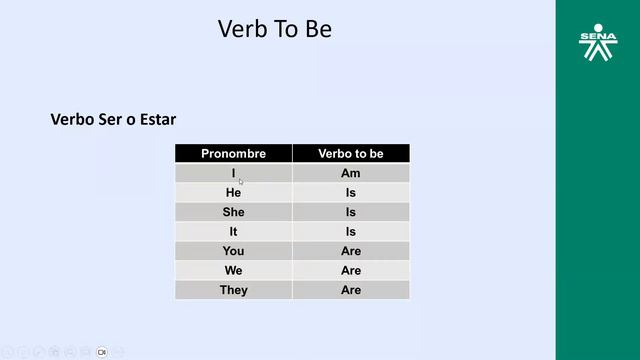 Verb To Be

SENA

Verbo Ser o Estar

| Pronombre | Verbo to be |
|---|---|
| I | Am |
| He | Is |
| She | Is |
| It | Is |
| You | Are |
| We | Are |
| They | Are |